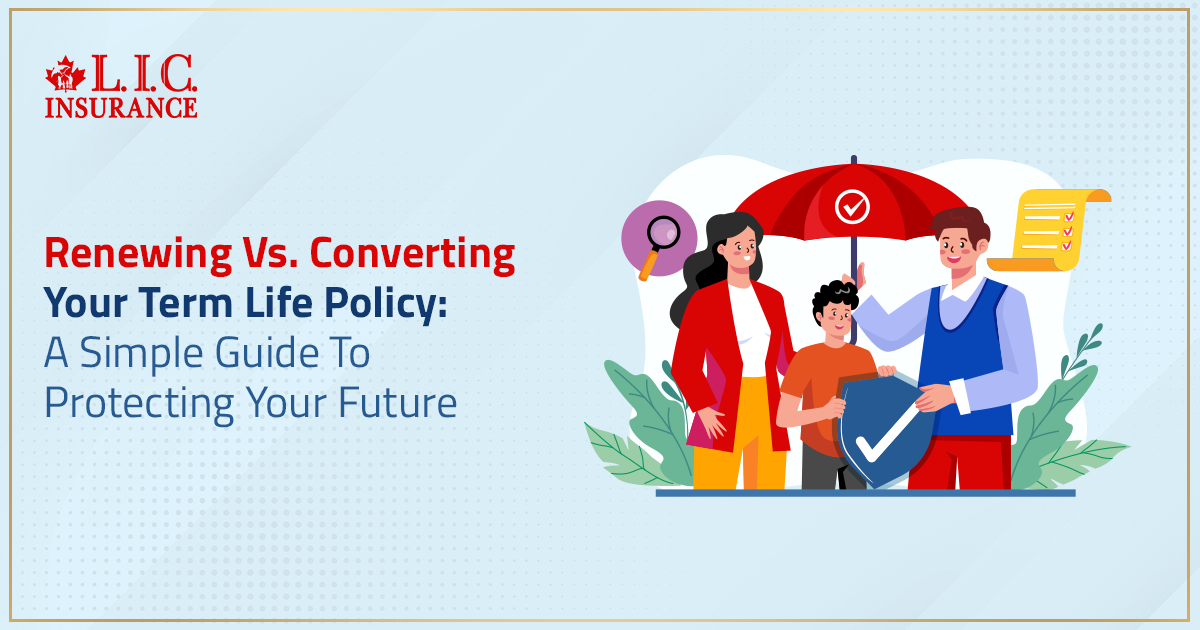 L.I.C.
INSURANCE

Renewing Vs. Converting
Your Term Life Policy:
A Simple Guide To Protecting Your Future